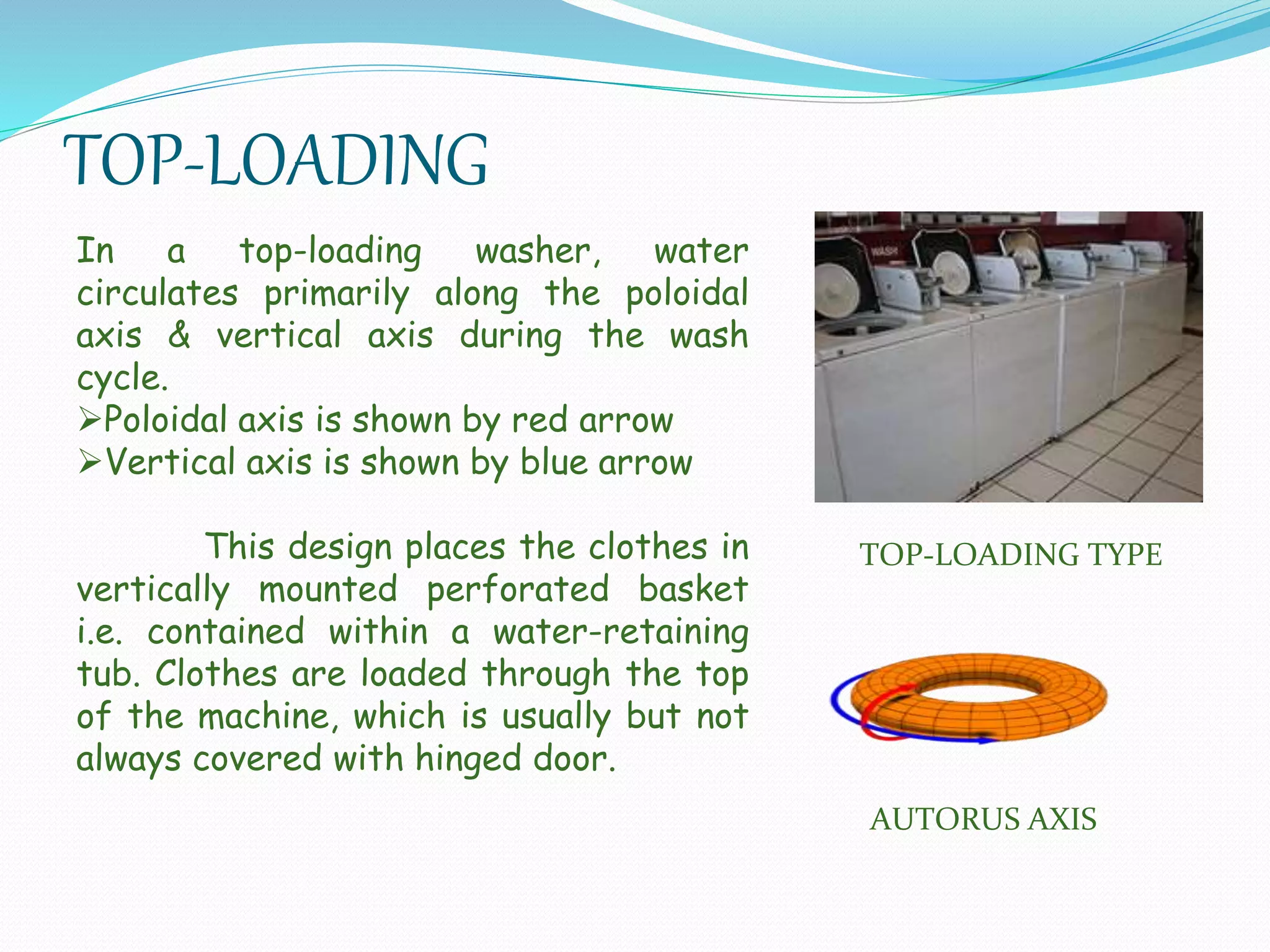 TOP-LOADING

In a top-loading washer, water circulates primarily along the poloidal axis & vertical axis during the wash cycle.
➢Poloidal axis is shown by red arrow
➢Vertical axis is shown by blue arrow

This design places the clothes in vertically mounted perforated basket i.e. contained within a water-retaining tub. Clothes are loaded through the top of the machine, which is usually but not always covered with hinged door.

WASH

TOP-LOADING TYPE

AUTORUS AXIS